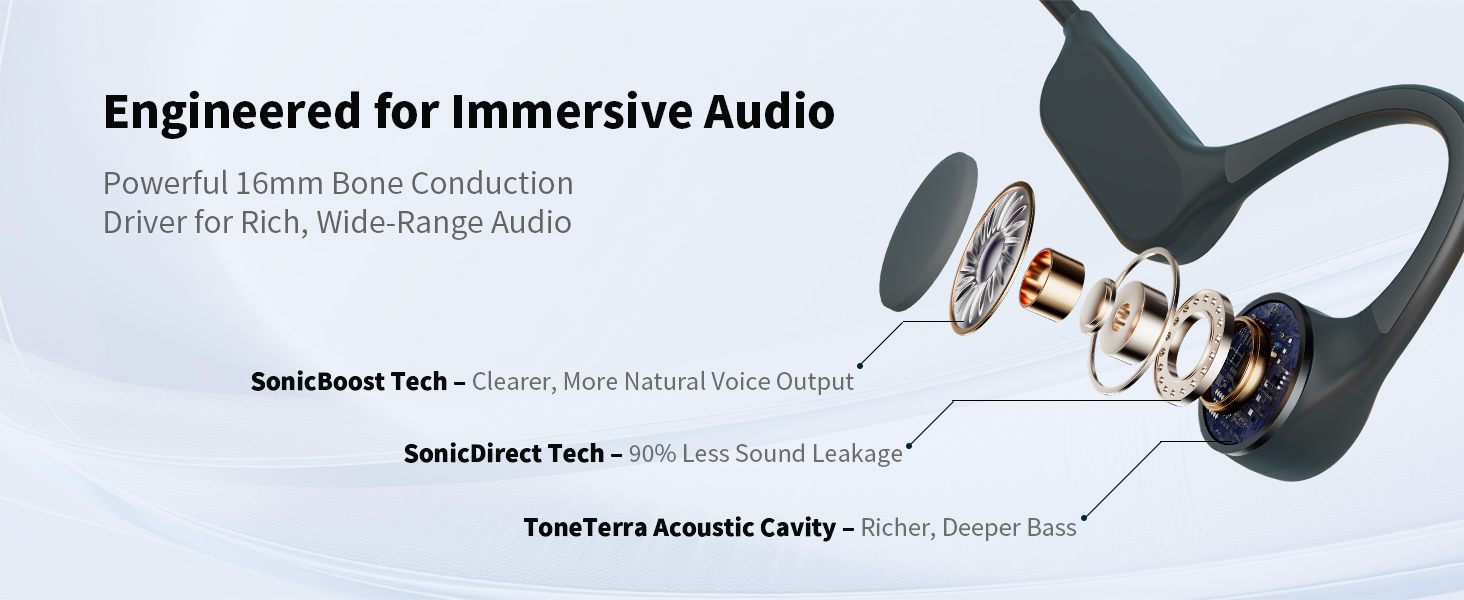 Engineered for Immersive Audio

Powerful 16mm Bone Conduction Driver for Rich, Wide-Range Audio

SonicBoost Tech – Clearer, More Natural Voice Output

SonicDirect Tech – 90% Less Sound Leakage

ToneTerra Acoustic Cavity – Richer, Deeper Bass